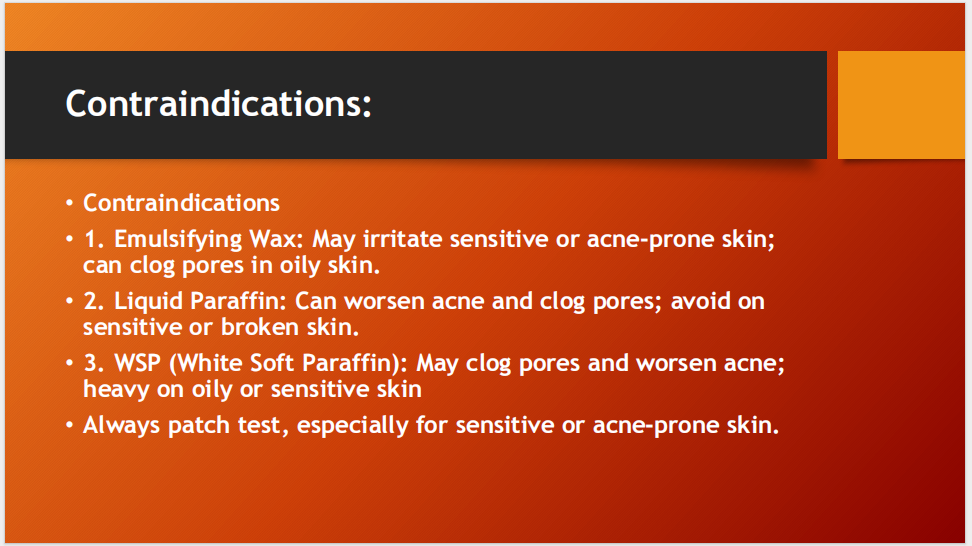 Contraindications:

• Contraindications
• 1. Emulsifying Wax: May irritate sensitive or acne-prone skin; can clog pores in oily skin.
• 2. Liquid Paraffin: Can worsen acne and clog pores; avoid on sensitive or broken skin.
• 3. WSP (White Soft Paraffin): May clog pores and worsen acne; heavy on oily or sensitive skin
• Always patch test, especially for sensitive or acne-prone skin.